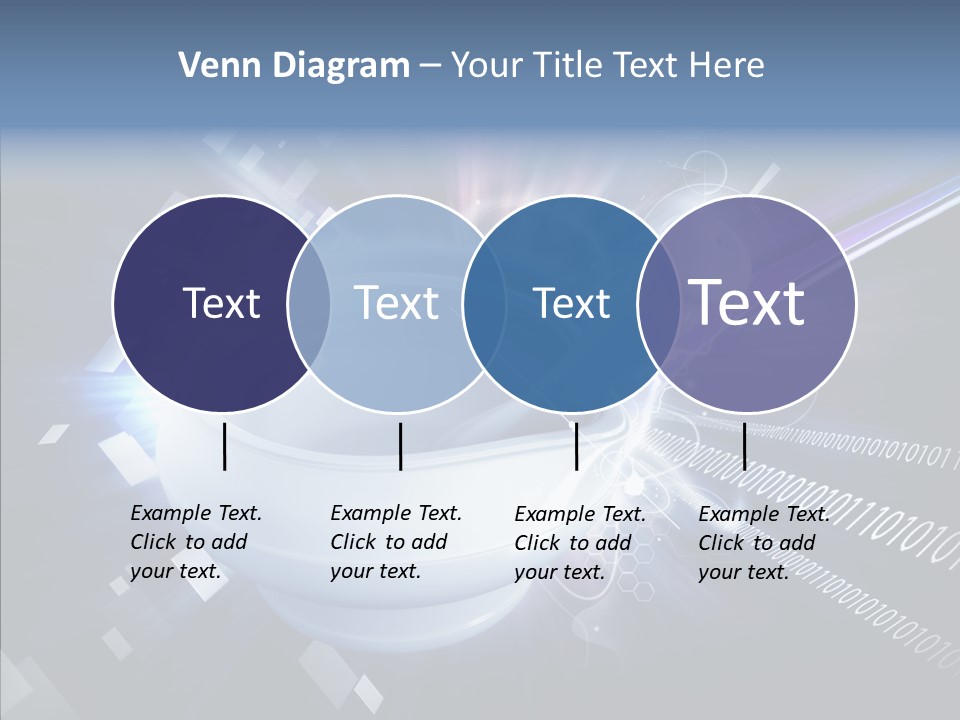 Venn Diagram – Your Title Text Here

Text

Text

Text

Text

Example Text. Click to add your text.

Example Text. Click to add your text.

Example Text. Click to add your text.

Example Text. Click to add your text.